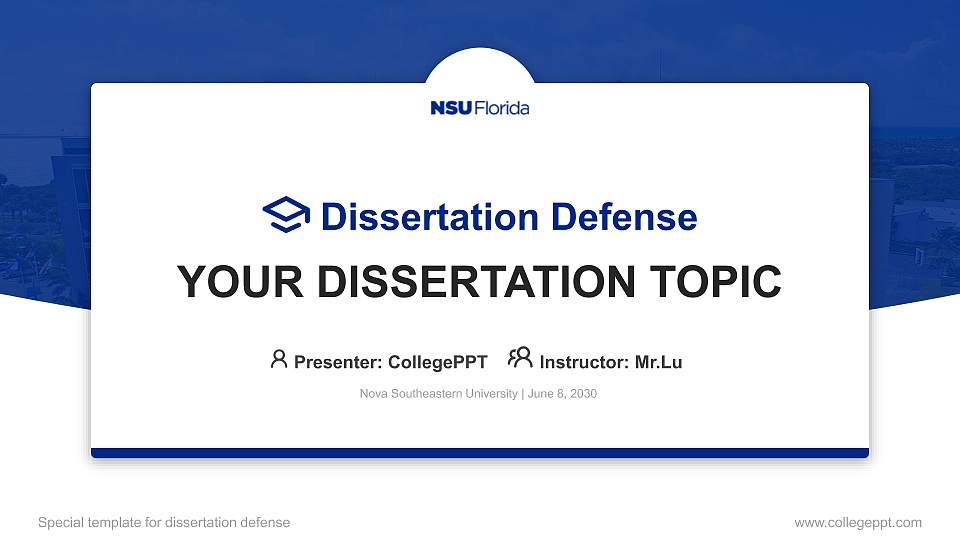 NSU Florida

Dissertation Defense

YOUR DISSERTATION TOPIC

Presenter: CollegePPT Instructor: Mr.Lu

Nova Southeastern University | June 8, 2030

Special template for dissertation defense

www.collegeppt.com